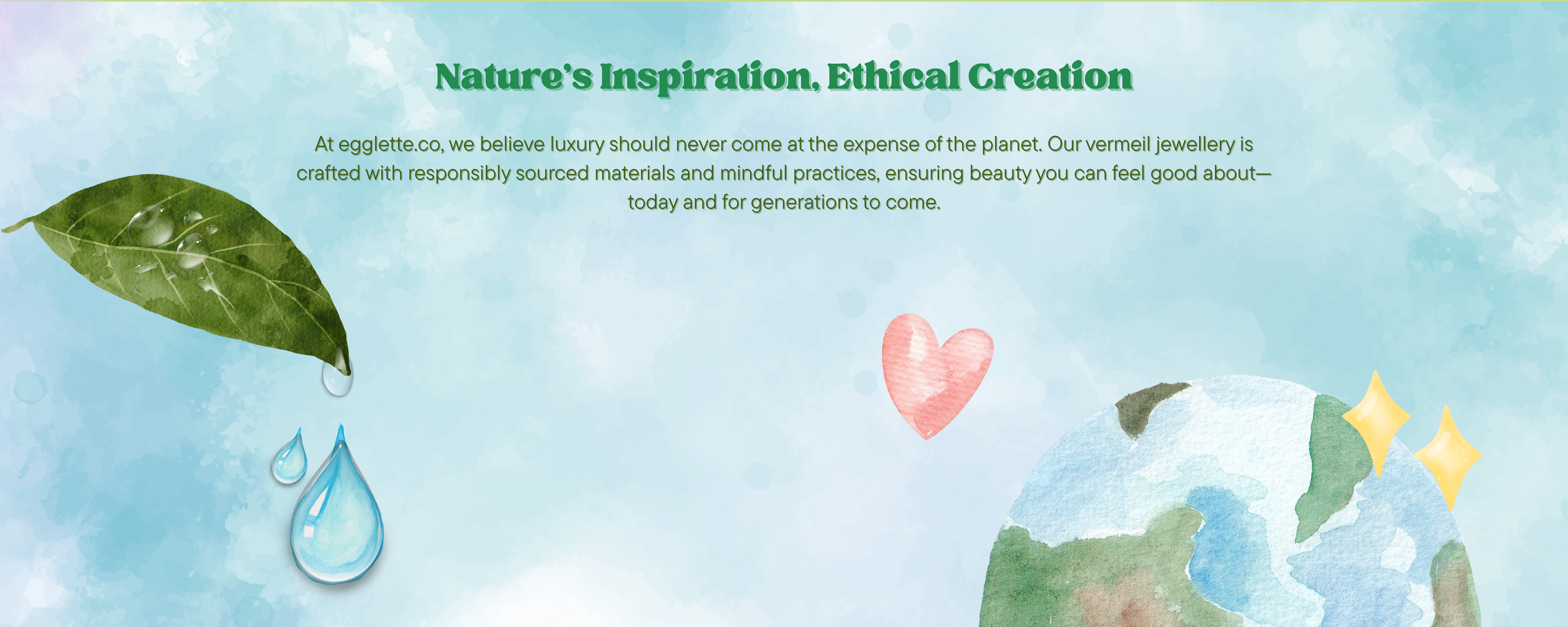 Nature's Inspiration, Ethical Creation

At egglette.co, we believe luxury should never come at the expense of the planet. Our vermeil jewellery is crafted with responsibly sourced materials and mindful practices, ensuring beauty you can feel good about—today and for generations to come.